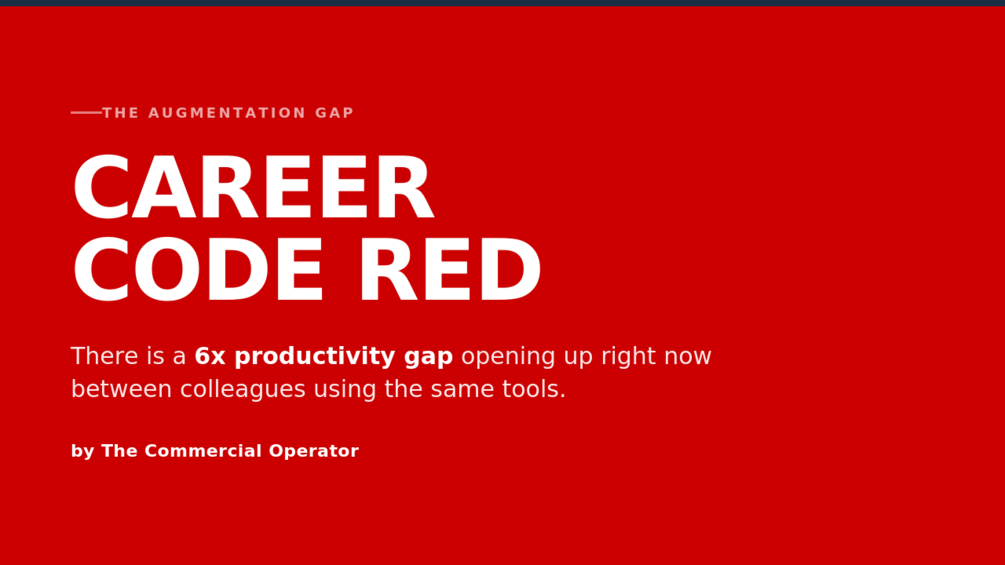 THE AUGMENTATION GAP

CAREER CODE RED

There is a 6x productivity gap opening up right now between colleagues using the same tools.

by The Commercial Operator